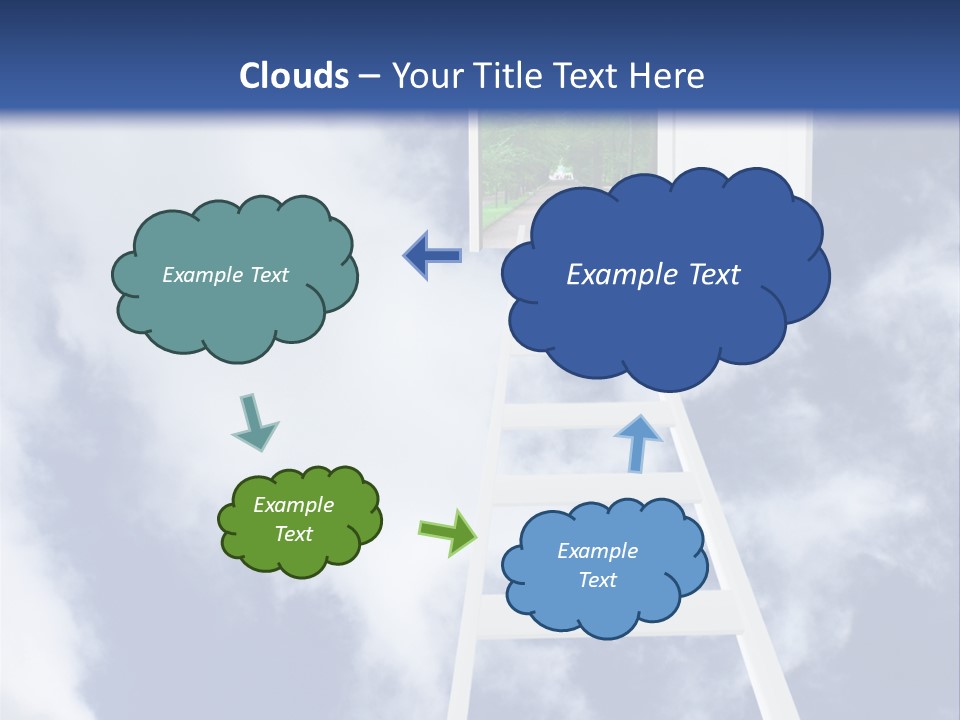 Clouds – Your Title Text Here

Example Text

Example Text

Example Text

Example Text